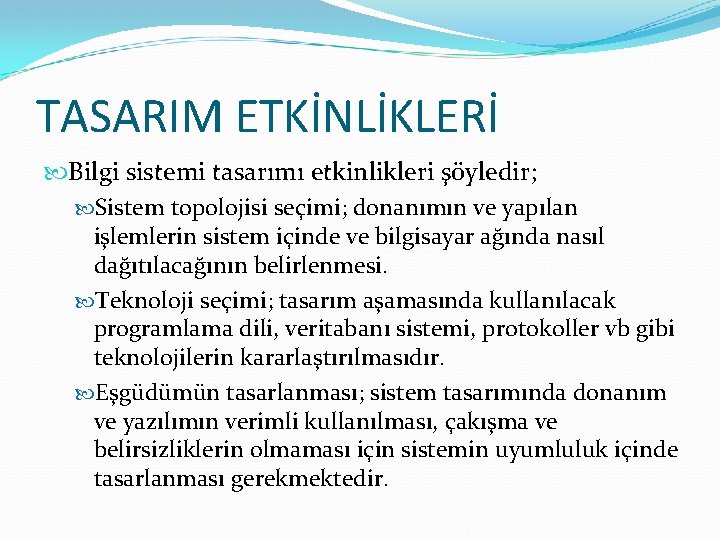 TASARIM ETKİNLİKLERİ

Bilgi sistemi tasarımı etkinlikleri şöyledir;

Sistem topolojisi seçimi; donanımın ve yapılan işlemlerin sistem içinde ve bilgisayar ağında nasıl dağıtılacağının belirlenmesi.

Teknoloji seçimi; tasarım aşamasında kullanılacak programlama dili, veritabanı sistemi, protokoller vb gibi teknolojilerin kararlaştırılmasıdır.

Eşgüdümün tasarlanması; sistem tasarımında donanım ve yazılımın verimli kullanılması, çakışma ve belirsizliklerin olmaması için sistemin uyumluluk içinde tasarlanması gerekmektedir.